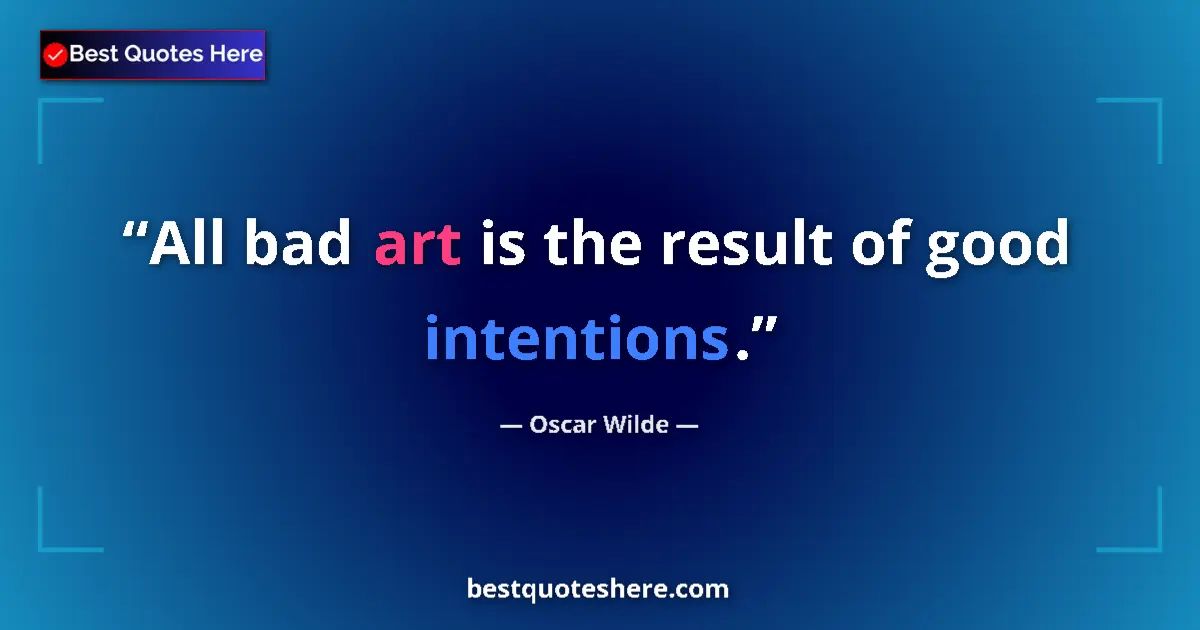 Best Quotes Here

“All bad art is the result of good intentions.”

— Oscar Wilde —

bestquoteshere.com